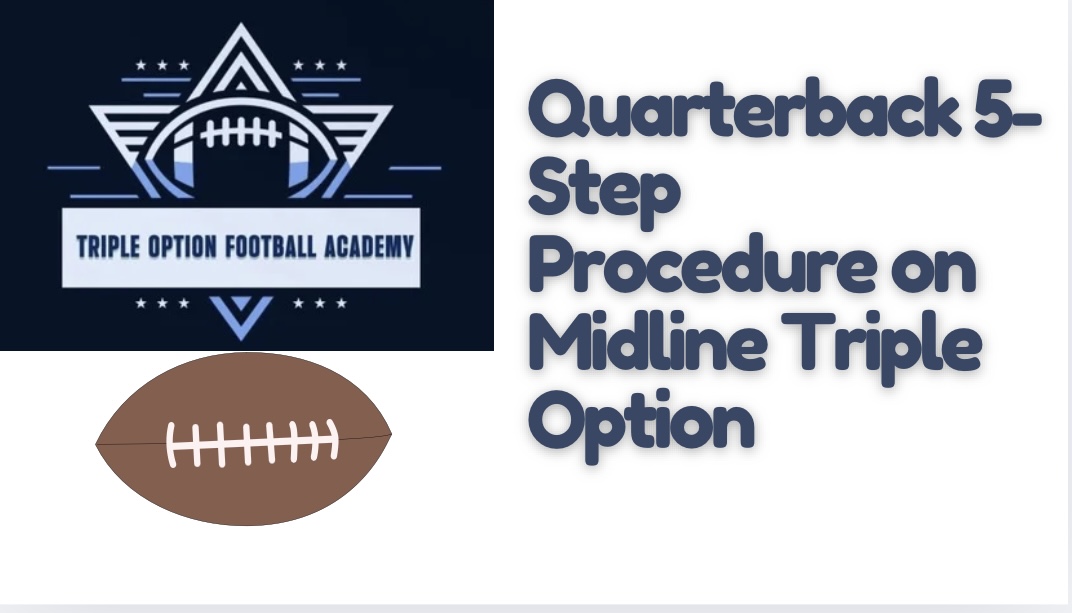 TRIPLE OPTION FOOTBALL ACADEMY

Quarterback 5-Step Procedure on Midline Triple Option